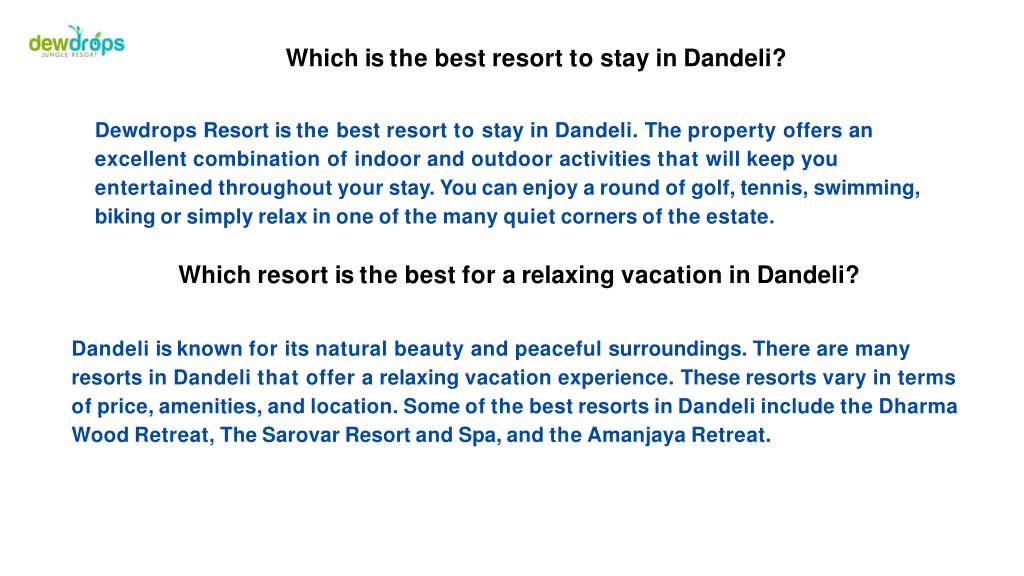 dewdrops
JUNGLE RESORT

Which is the best resort to stay in Dandeli?

Dewdrops Resort is the best resort to stay in Dandeli. The property offers an excellent combination of indoor and outdoor activities that will keep you entertained throughout your stay. You can enjoy a round of golf, tennis, swimming, biking or simply relax in one of the many quiet corners of the estate.

Which resort is the best for a relaxing vacation in Dandeli?

Dandeli is known for its natural beauty and peaceful surroundings. There are many resorts in Dandeli that offer a relaxing vacation experience. These resorts vary in terms of price, amenities, and location. Some of the best resorts in Dandeli include the Dharma Wood Retreat, The Sarovar Resort and Spa, and the Amanjaya Retreat.